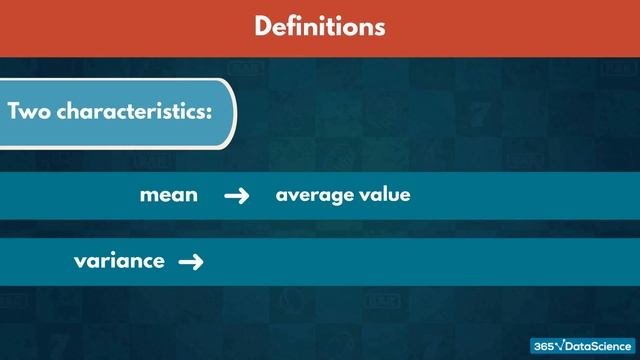 Definitions

Two characteristics:

mean → average value

variance →

365√DataScience